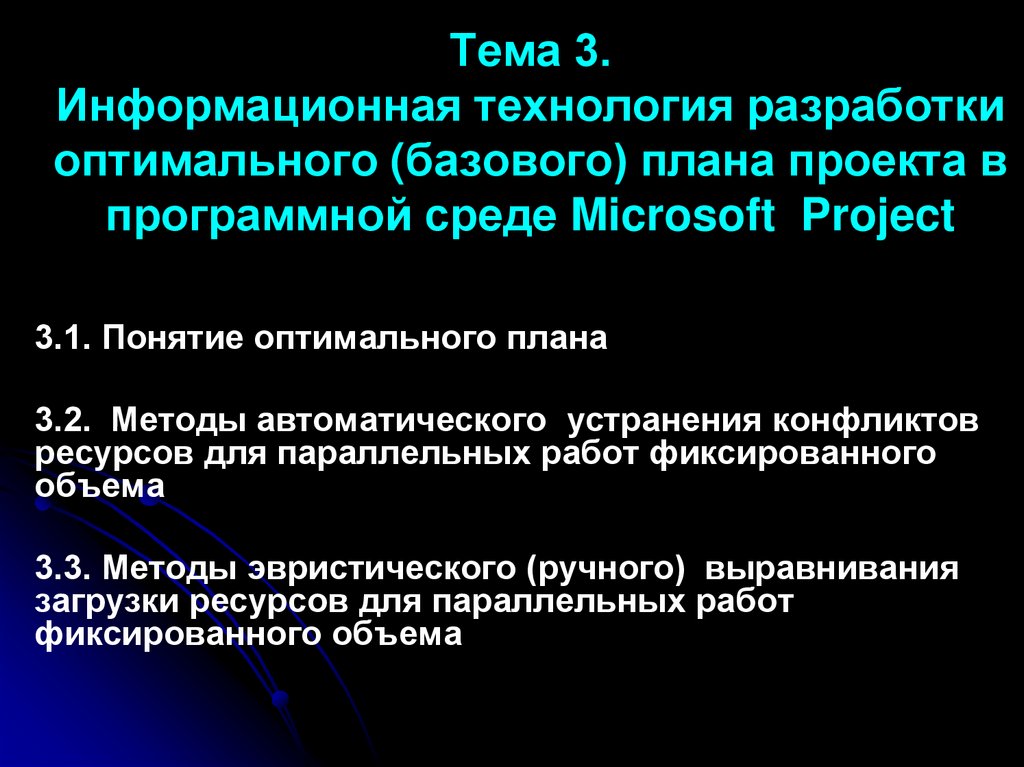 Тема 3.
Информационная технология разработки оптимального (базового) плана проекта в программной среде Microsoft Project

3.1. Понятие оптимального плана

3.2. Методы автоматического устранения конфликтов ресурсов для параллельных работ фиксированного объема

3.3. Методы эвристического (ручного) выравнивания загрузки ресурсов для параллельных работ фиксированного объема